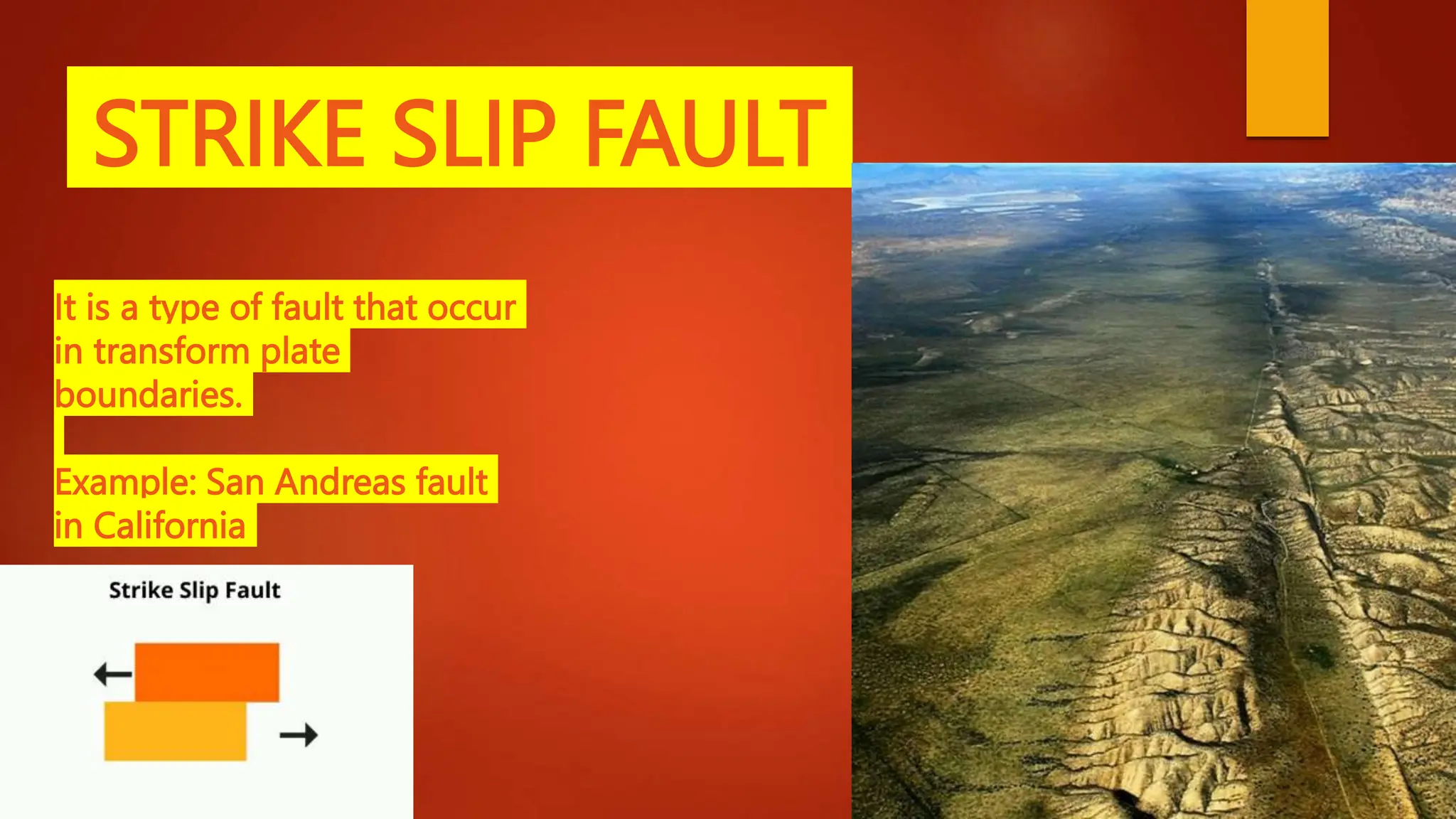 STRIKE SLIP FAULT

It is a type of fault that occur in transform plate boundaries.

Example: San Andreas fault in California

Strike Slip Fault